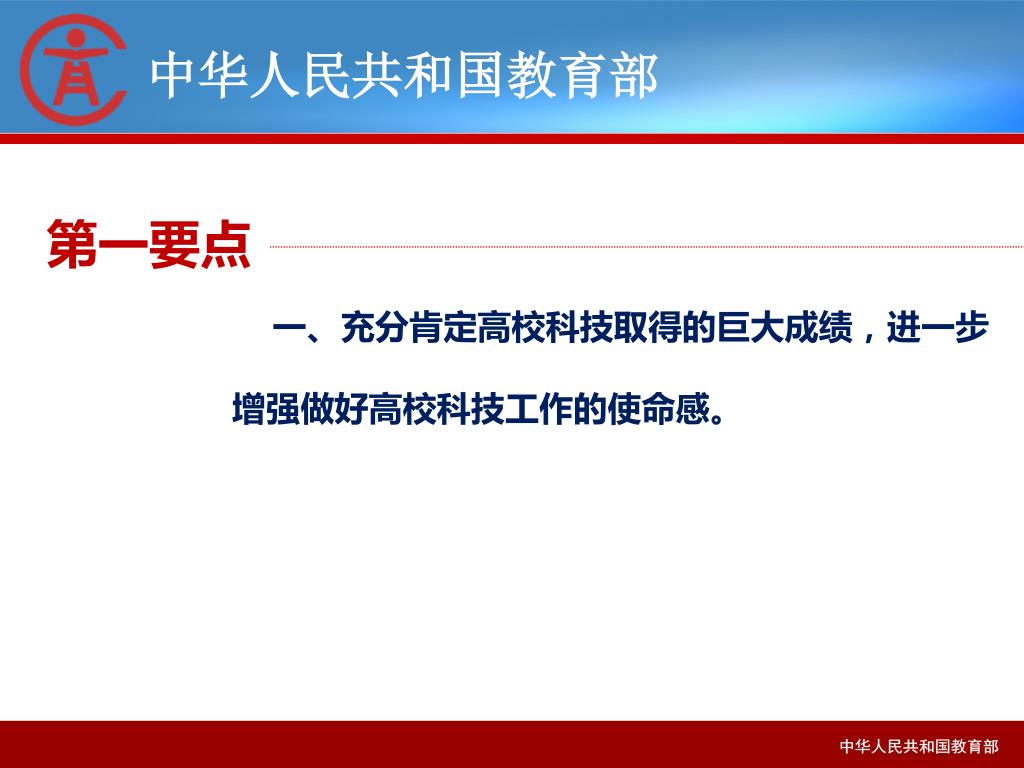 中华人民共和国教育部

第一要点

一、充分肯定高校科技取得的巨大成绩，进一步增强做好高校科技工作的使命感。

中华人民共和国教育部